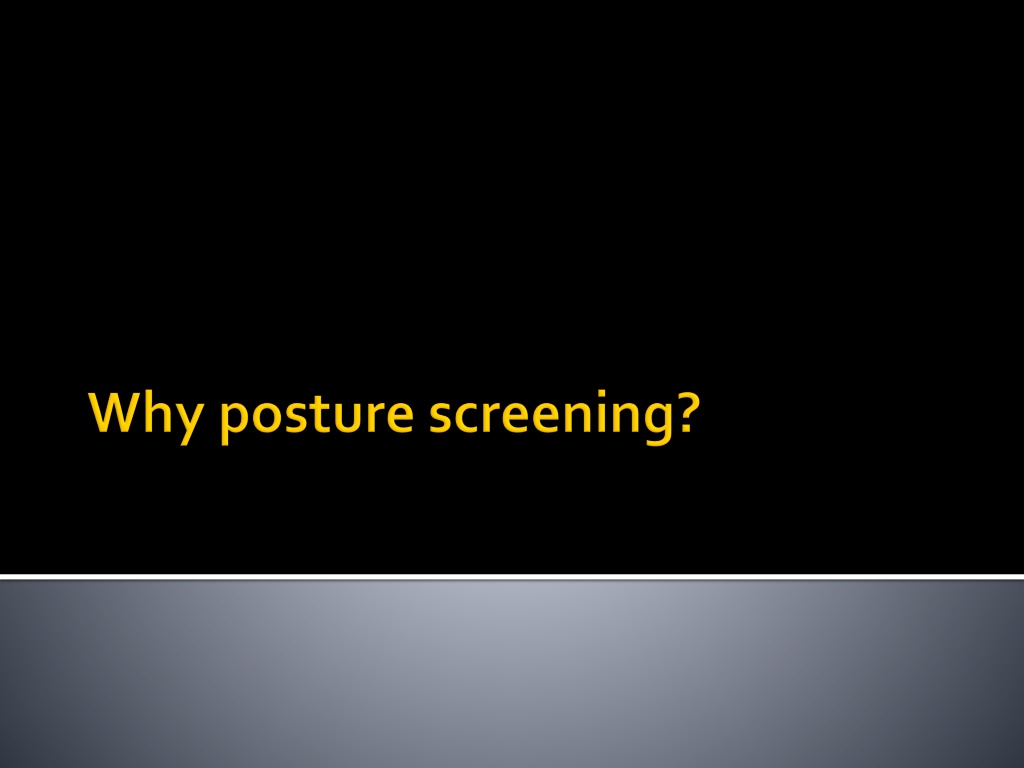 Why posture screening?